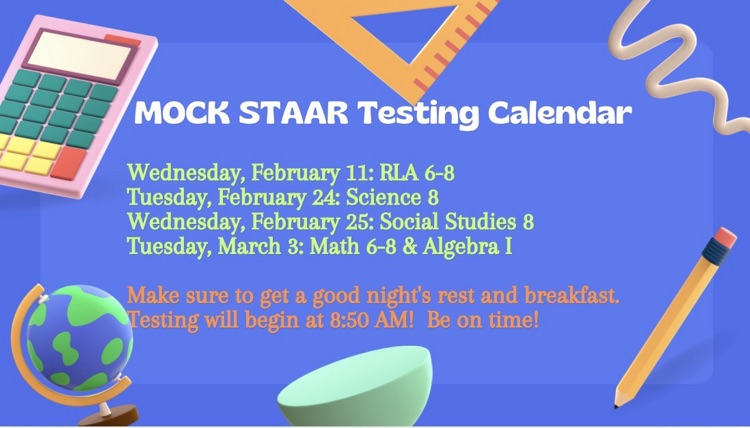 MOCK STAAR Testing Calendar

Wednesday, February 11: RLA 6-8
Tuesday, February 24: Science 8
Wednesday, February 25: Social Studies 8
Tuesday, March 3: Math 6-8 & Algebra I

Make sure to get a good night's rest and breakfast.
Testing will begin at 8:50 AM! Be on time!